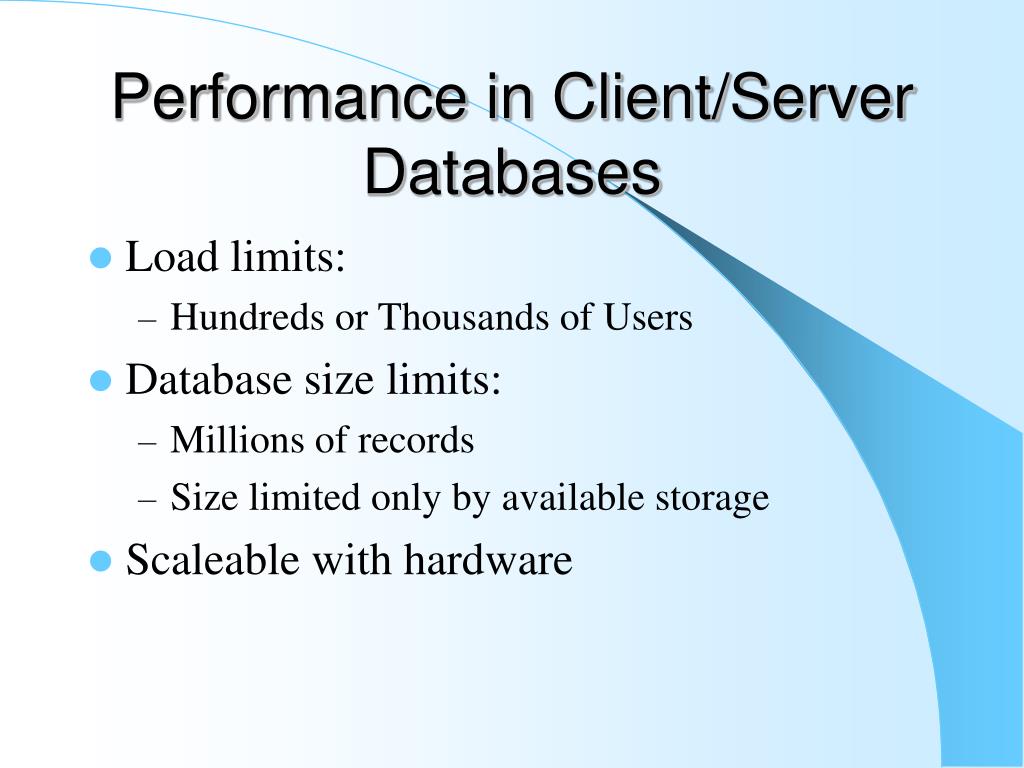 Performance in Client/Server Databases

- Load limits:
  – Hundreds or Thousands of Users
- Database size limits:
  – Millions of records
  – Size limited only by available storage
- Scaleable with hardware